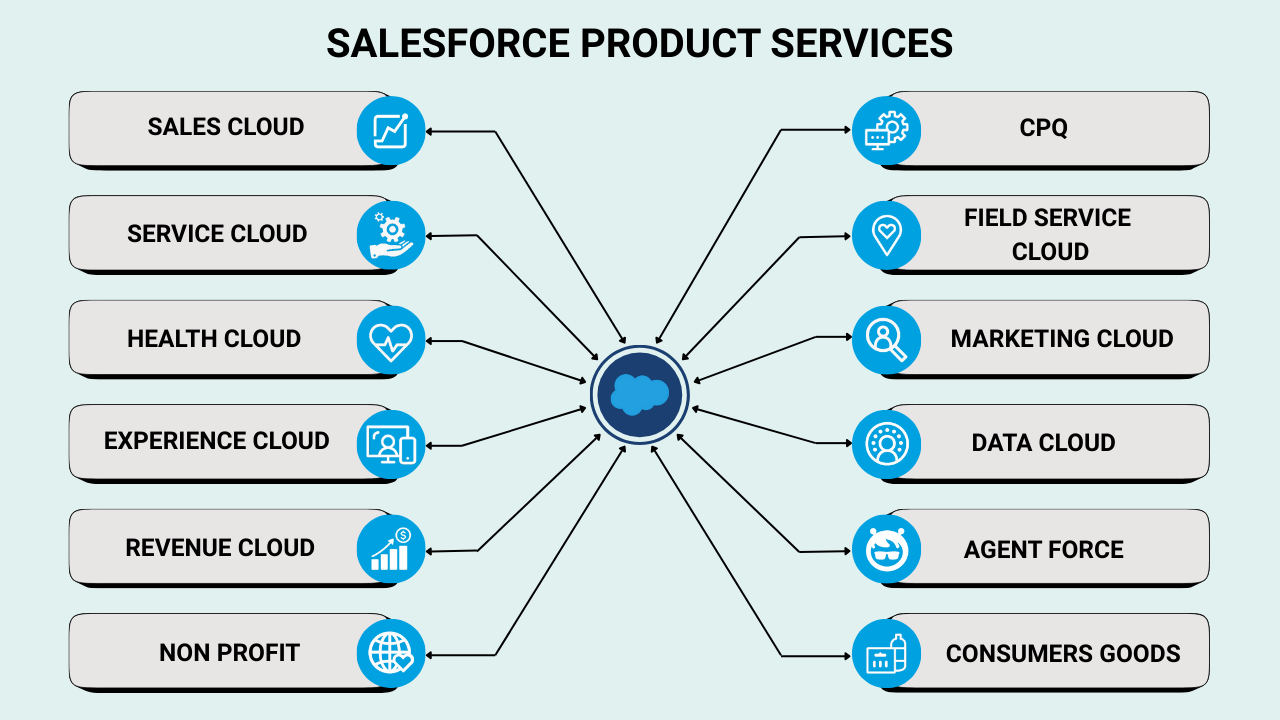 SALESFORCE PRODUCT SERVICES

SALES CLOUD

SERVICE CLOUD

HEALTH CLOUD

EXPERIENCE CLOUD

REVENUE CLOUD

NON PROFIT

CPQ

FIELD SERVICE CLOUD

MARKETING CLOUD

DATA CLOUD

AGENT FORCE

CONSUMERS GOODS